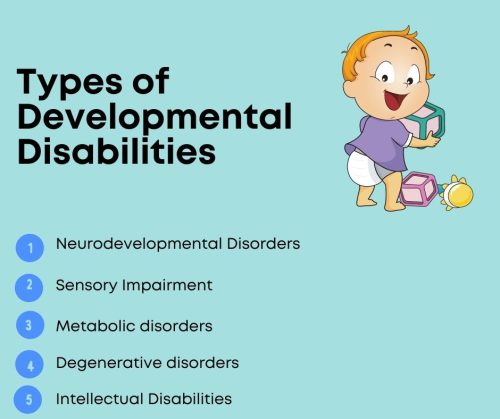 Types of Developmental Disabilities

1 Neurodevelopmental Disorders

2 Sensory Impairment

3 Metabolic disorders

4 Degenerative disorders

5 Intellectual Disabilities